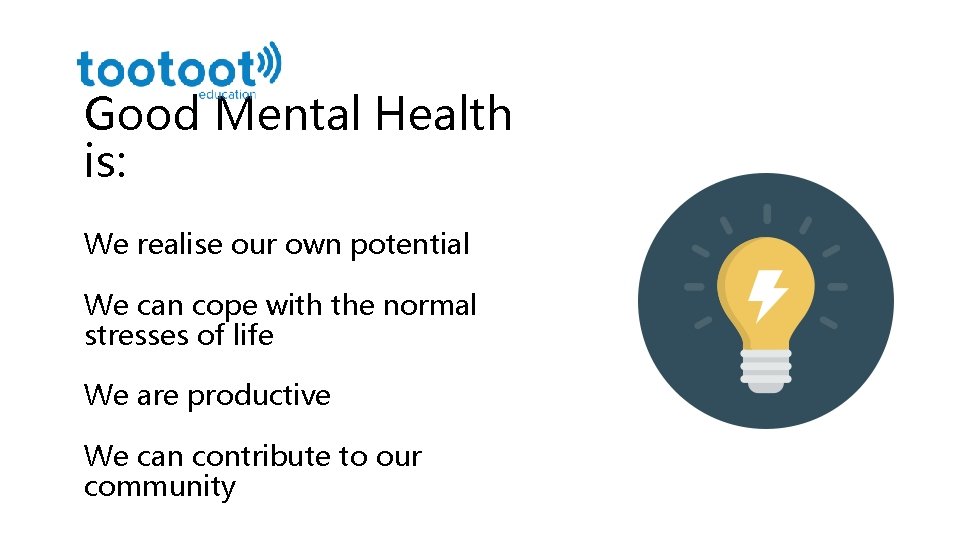 tootoot
education

Good Mental Health is:

We realise our own potential

We can cope with the normal stresses of life

We are productive

We can contribute to our community